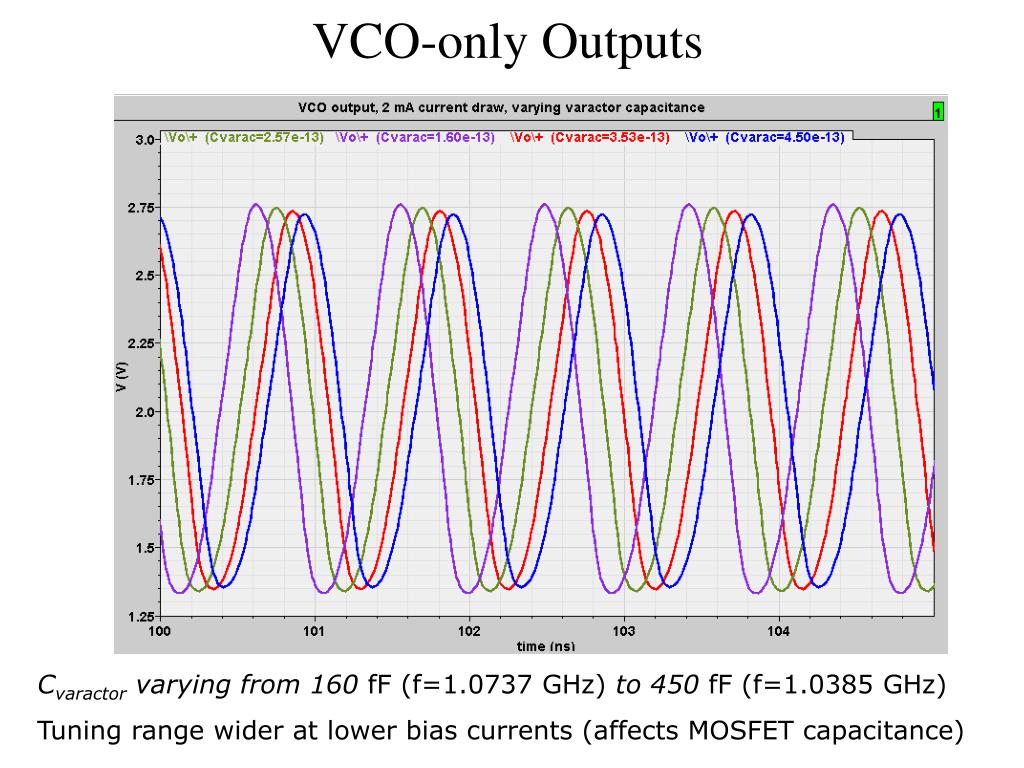 VCO-only Outputs

VCO output, 2 mA current draw, varying varactor capacitance

1

\Vo\+ (Cvarac=2.57e-13) \Vo\+ (Cvarac=1.60e-13) \Vo\+ (Cvarac=3.53e-13) \Vo\+ (Cvarac=4.50e-13)

3.0
2.75
2.5
2.25
2.0
1.75
1.5
1.25

V (V)

100
101
102
103
104

time (ns)

$C_{varactor}$ varying from 160 fF (f=1.0737 GHz) to 450 fF (f=1.0385 GHz)

Tuning range wider at lower bias currents (affects MOSFET capacitance)